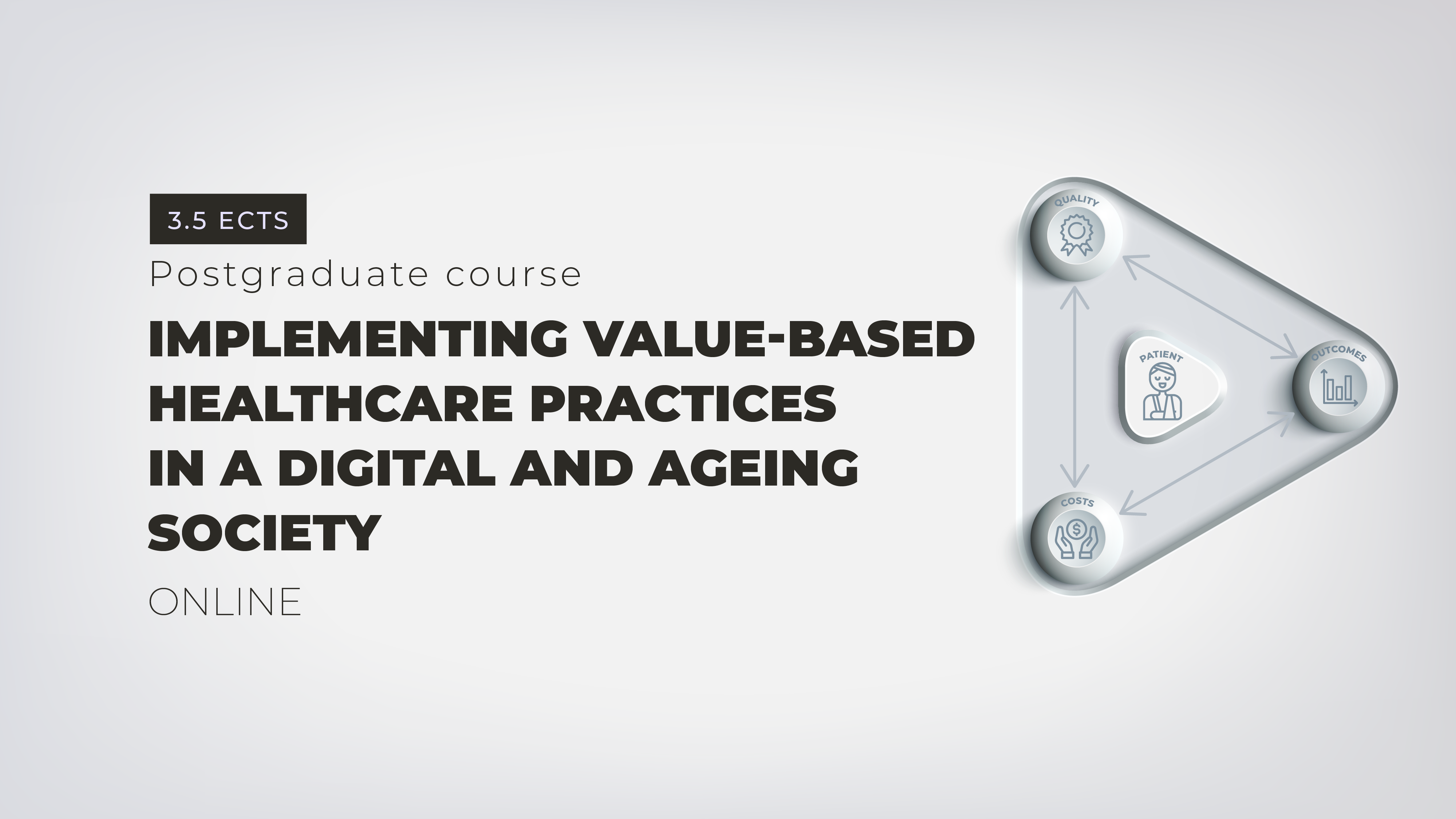 3.5 ECTS

Postgraduate course

IMPLEMENTING VALUE-BASED HEALTHCARE PRACTICES IN A DIGITAL AND AGEING SOCIETY

ONLINE

QUALITY

PATIENT

OUTCOMES

COSTS